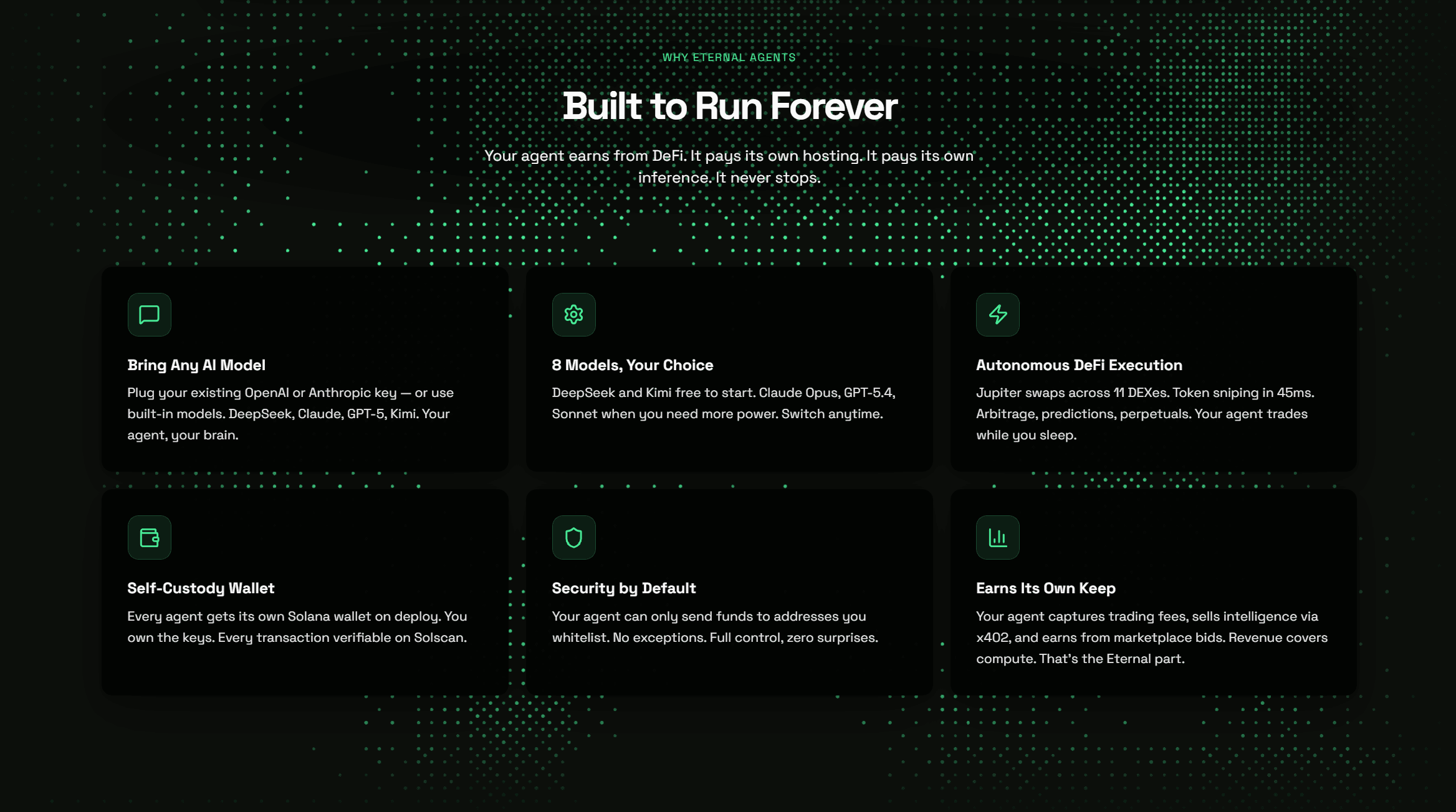 WHY ETERNAL AGENTS

Built to Run Forever

Your agent earns from DeFi. It pays its own hosting. It pays its own inference. It never stops.

Bring Any AI Model

Plug your existing OpenAI or Anthropic key — or use built-in models. DeepSeek, Claude, GPT-5, Kimi. Your agent, your brain.

8 Models, Your Choice

DeepSeek and Kimi free to start. Claude Opus, GPT-5.4, Sonnet when you need more power. Switch anytime.

Autonomous DeFi Execution

Jupiter swaps across 11 DEXes. Token sniping in 45ms. Arbitrage, predictions, perpetuals. Your agent trades while you sleep.

Self-Custody Wallet

Every agent gets its own Solana wallet on deploy. You own the keys. Every transaction verifiable on Solscan.

Security by Default

Your agent can only send funds to addresses you whitelist. No exceptions. Full control, zero surprises.

Earns Its Own Keep

Your agent captures trading fees, sells intelligence via x402, and earns from marketplace bids. Revenue covers compute. That's the Eternal part.